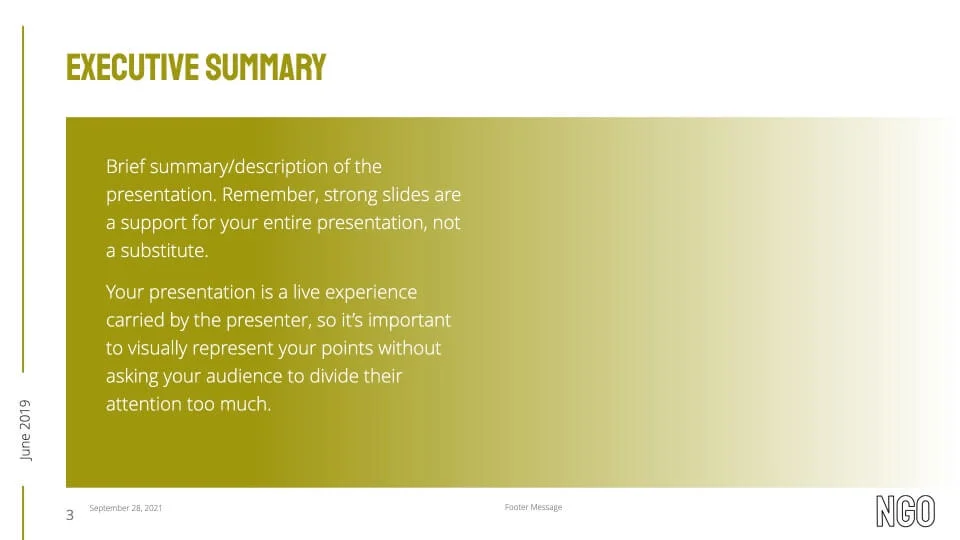 EXECUTIVE SUMMARY

Brief summary/description of the presentation. Remember, strong slides are a support for your entire presentation, not a substitute.

Your presentation is a live experience carried by the presenter, so it's important to visually represent your points without asking your audience to divide their attention too much.

June 2019

3 September 28, 2021 Footer Message NGO